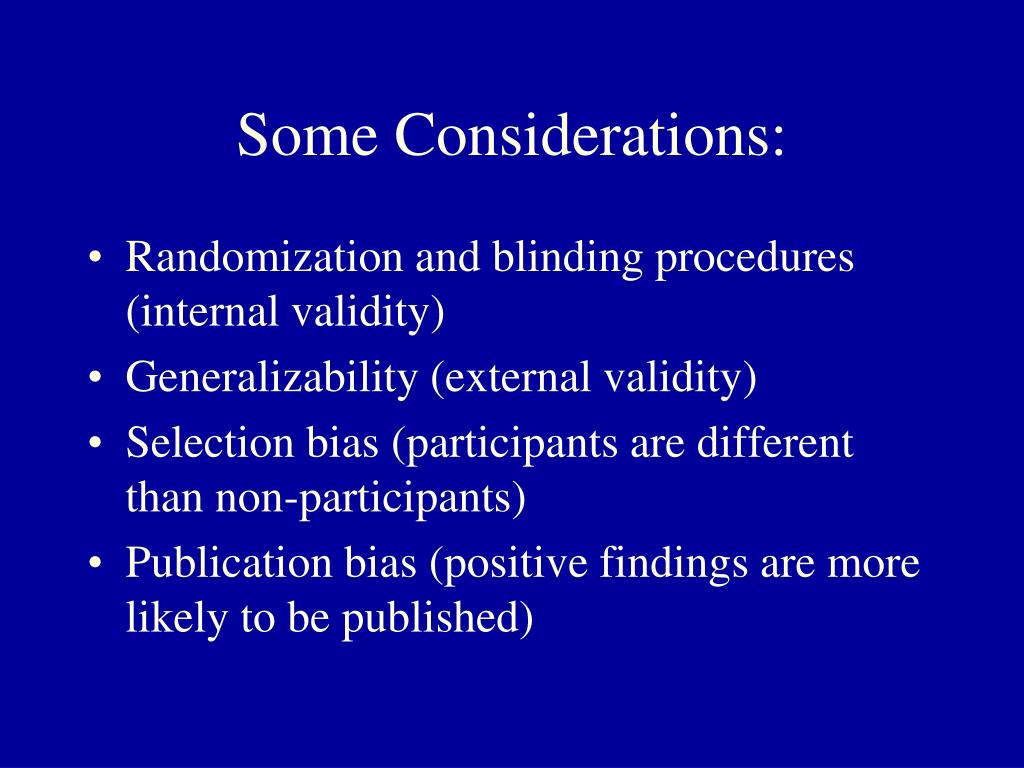 Some Considerations:

• Randomization and blinding procedures (internal validity)
• Generalizability (external validity)
• Selection bias (participants are different than non-participants)
• Publication bias (positive findings are more likely to be published)